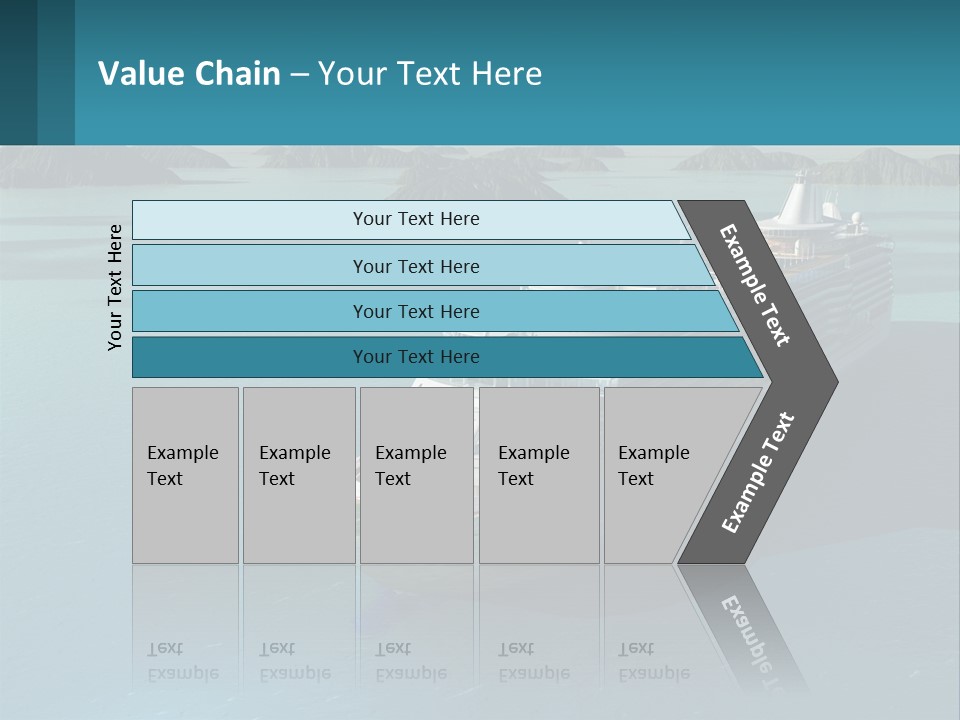 Value Chain – Your Text Here

Your Text Here

Your Text Here

Your Text Here

Your Text Here

Your Text Here

Example Text

Example Text

Example Text

Example Text

Example Text

Example Text

Example Text